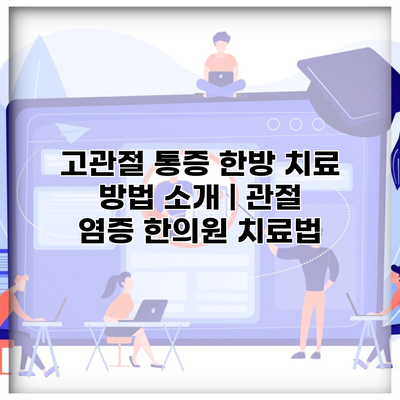 고관절 통증 한방 치료 방법 소개 | 관절 염증 한의원 치료법